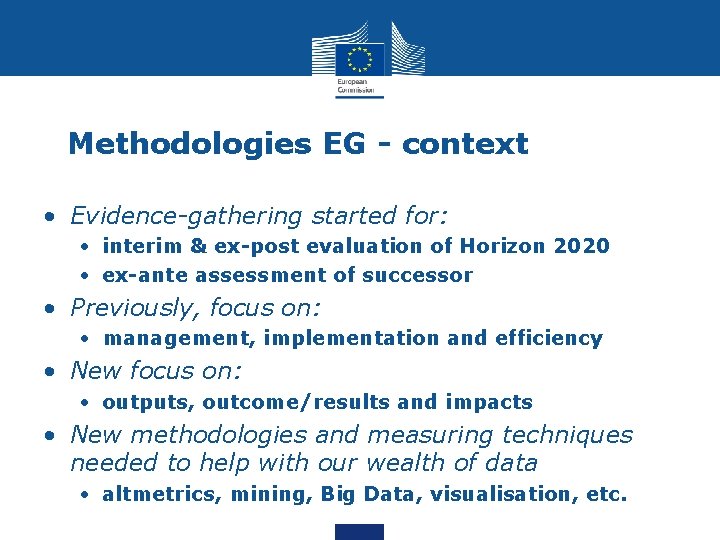 European Commission

Methodologies EG - context

• Evidence-gathering started for:
  • interim & ex-post evaluation of Horizon 2020
  • ex-ante assessment of successor
• Previously, focus on:
  • management, implementation and efficiency
• New focus on:
  • outputs, outcome/results and impacts
• New methodologies and measuring techniques needed to help with our wealth of data
  • altmetrics, mining, Big Data, visualisation, etc.